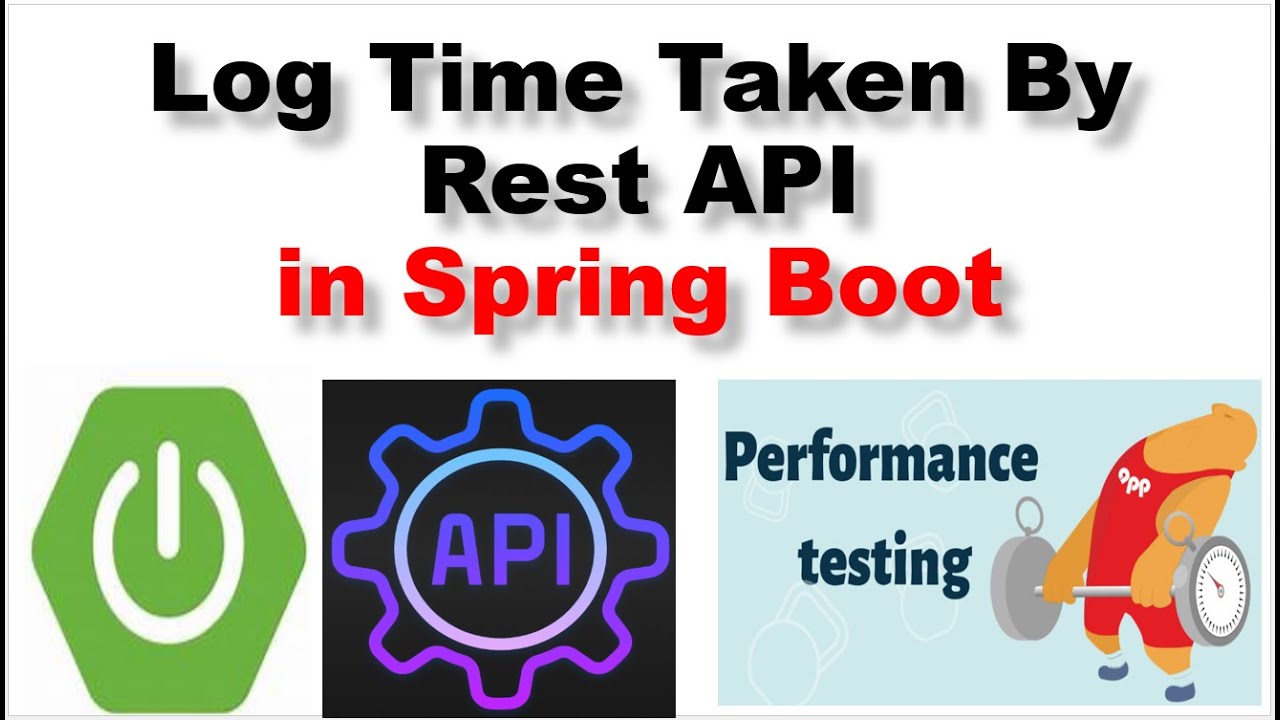 Log Time Taken By Rest API in Spring Boot

API

Performance testing

app